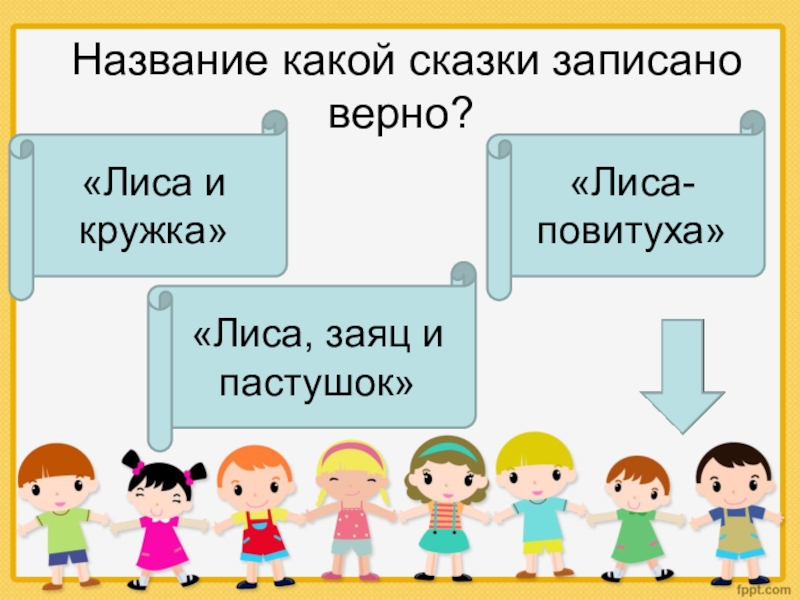 Название какой сказки записано верно?

«Лиса и кружка»

«Лиса-повитуха»

«Лиса, заяц и пастушок»

fppt.com